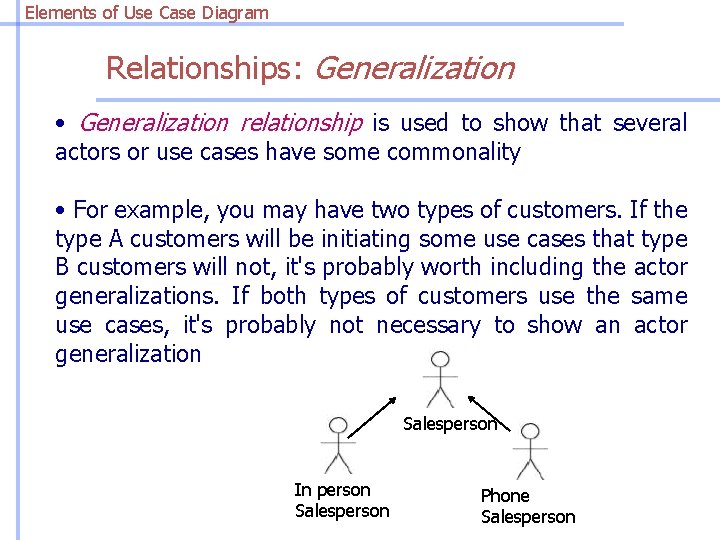 Elements of Use Case Diagram

Relationships: Generalization

• Generalization relationship is used to show that several actors or use cases have some commonality

• For example, you may have two types of customers. If the type A customers will be initiating some use cases that type B customers will not, it's probably worth including the actor generalizations. If both types of customers use the same use cases, it's probably not necessary to show an actor generalization

Salesperson

In person Salesperson

Phone Salesperson